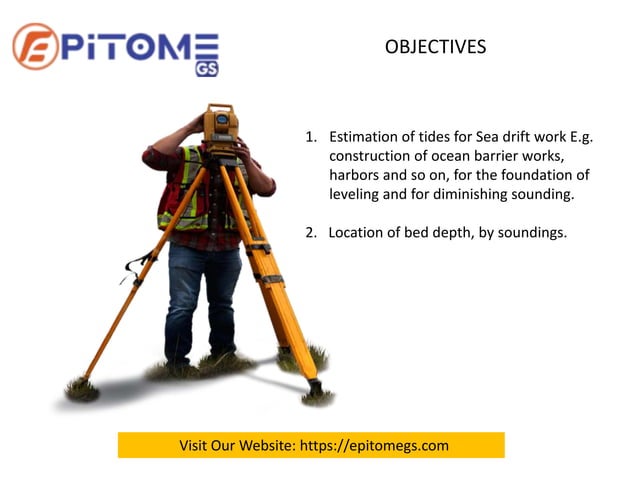 EPiTOME GS

OBJECTIVES

1. Estimation of tides for Sea drift work E.g. construction of ocean barrier works, harbors and so on, for the foundation of leveling and for diminishing sounding.

2. Location of bed depth, by soundings.

Visit Our Website: https://epitomegs.com